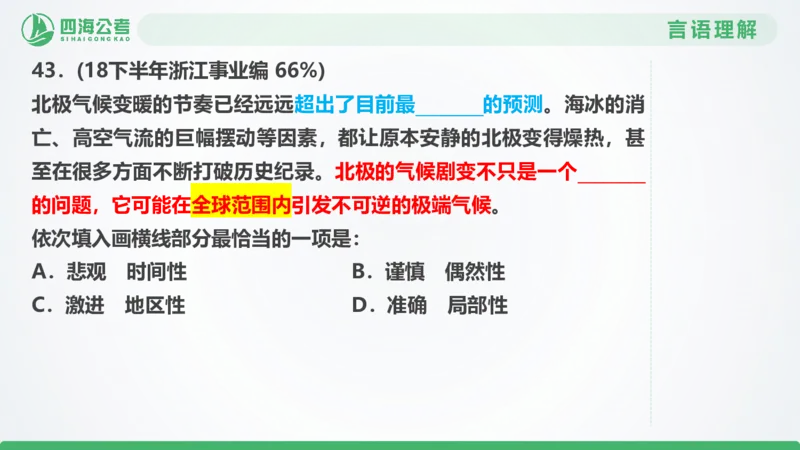 四海公考
SIHAIGONGKAO

言语理解

43．(18下半年浙江事业编 66%)

北极气候变暖的节奏已经远远超出了目前最________的预测。海冰的消亡、高空气流的巨幅摆动等因素，都让原本安静的北极变得燥热，甚至在很多方面不断打破历史纪录。北极的气候剧变不只是一个________的问题，它可能在全球范围内引发不可逆的极端气候。

依次填入画横线部分最恰当的一项是：

A．悲观　时间性
B．谨慎　偶然性
C．激进　地区性
D．准确　局部性